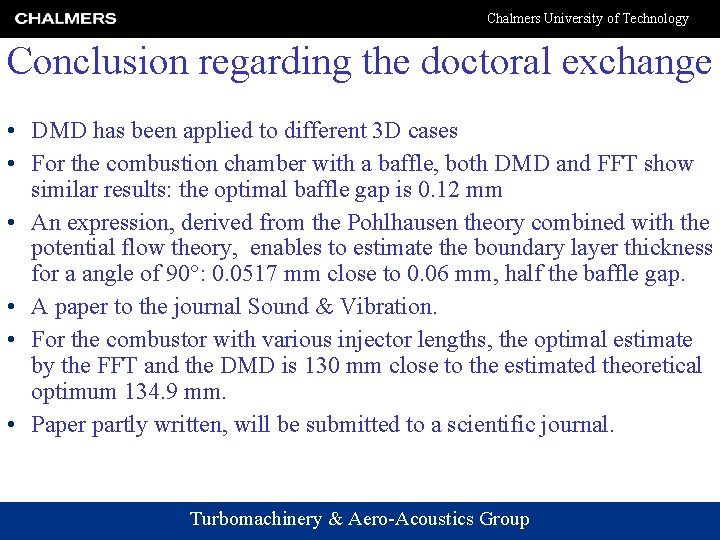 CHALMERS

Chalmers University of Technology

Conclusion regarding the doctoral exchange

• DMD has been applied to different 3D cases
• For the combustion chamber with a baffle, both DMD and FFT show similar results: the optimal baffle gap is 0.12 mm
• An expression, derived from the Pohlhausen theory combined with the potential flow theory, enables to estimate the boundary layer thickness for a angle of 90°: 0.0517 mm close to 0.06 mm, half the baffle gap.
• A paper to the journal Sound & Vibration.
• For the combustor with various injector lengths, the optimal estimate by the FFT and the DMD is 130 mm close to the estimated theoretical optimum 134.9 mm.
• Paper partly written, will be submitted to a scientific journal.

Turbomachinery & Aero-Acoustics Group